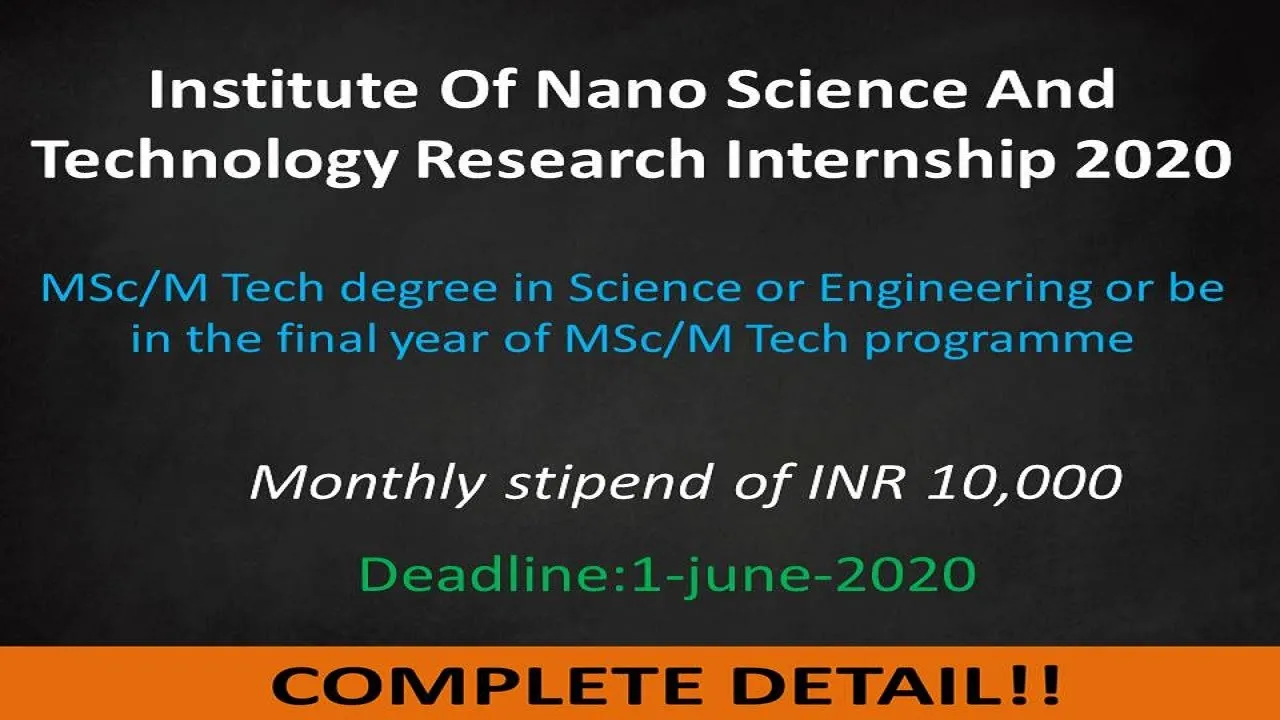 Institute Of Nano Science And Technology Research Internship 2020

MSc/M Tech degree in Science or Engineering or be in the final year of MSc/M Tech programme

Monthly stipend of INR 10,000

Deadline:1-june-2020

COMPLETE DETAIL!!